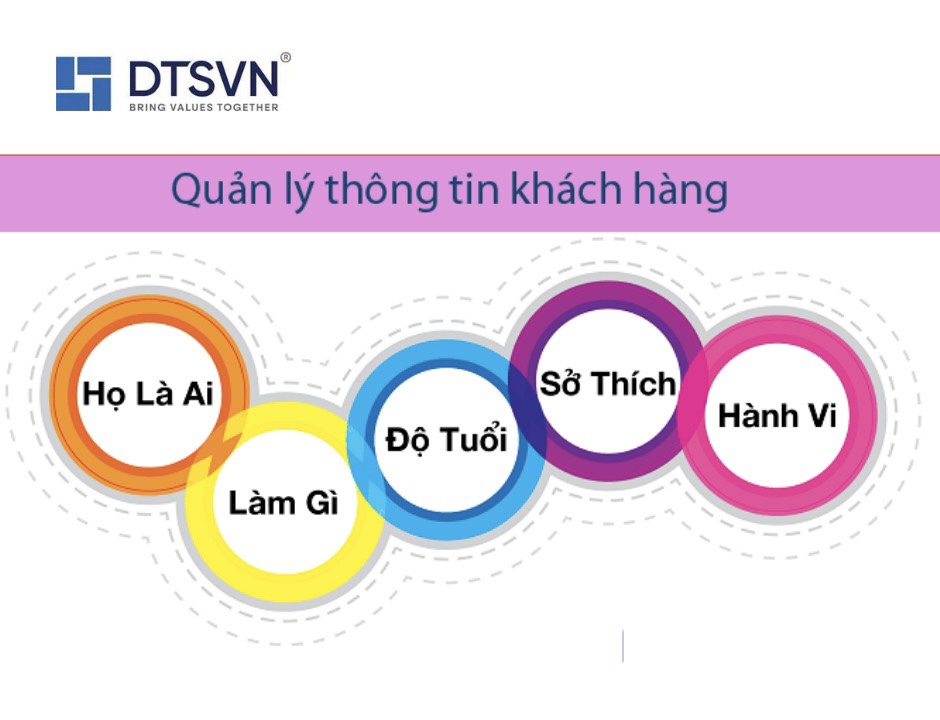 DTSVN®
BRING VALUES TOGETHER

Quản lý thông tin khách hàng

Họ Là Ai

Làm Gì

Độ Tuổi

Sở Thích

Hành Vi